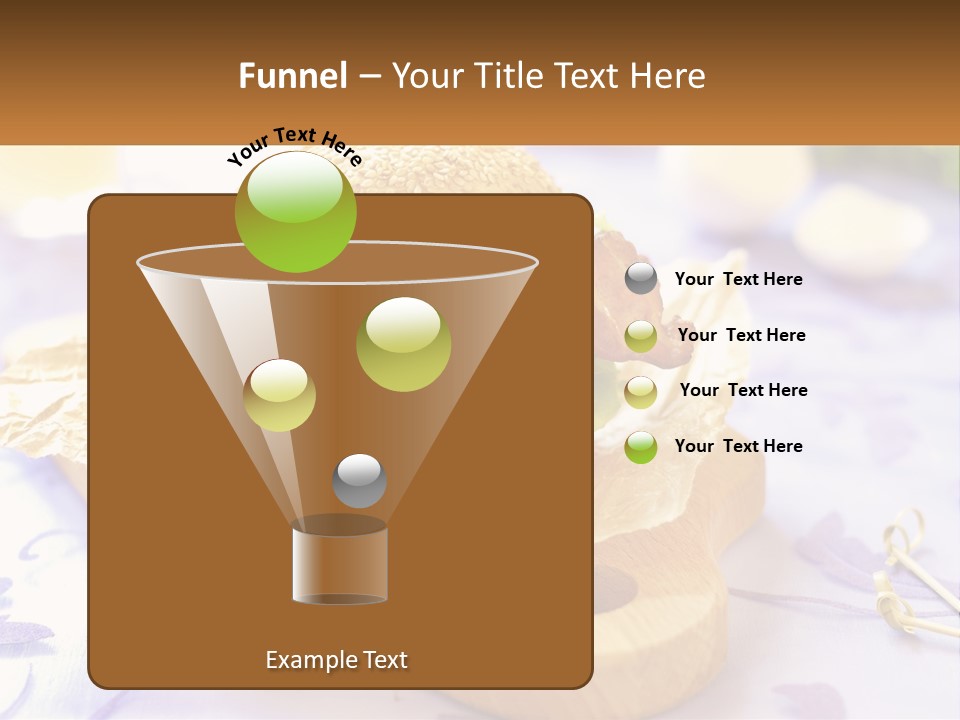 Funnel – Your Title Text Here

Your Text Here

Your Text Here

Your Text Here

Your Text Here

Your Text Here

Example Text